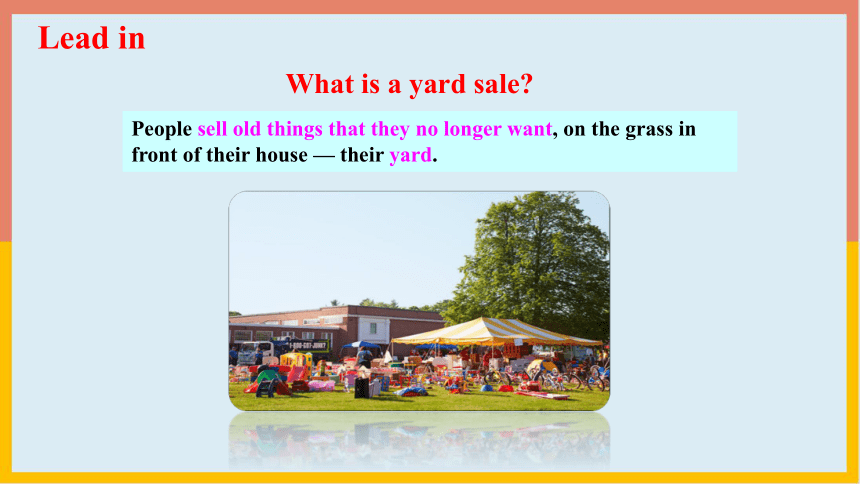 Lead in

What is a yard sale?

People sell old things that they no longer want, on the grass in front of their house — their yard.